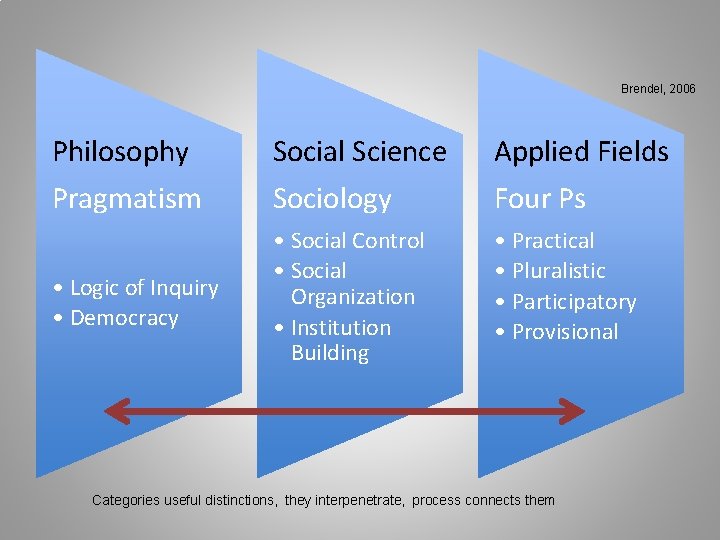 Brendel, 2006

Philosophy

Pragmatism

• Logic of Inquiry
• Democracy

Social Science

Sociology

• Social Control
• Social Organization
• Institution Building

Applied Fields

Four Ps

• Practical
• Pluralistic
• Participatory
• Provisional

Categories useful distinctions, they interpenetrate, process connects them